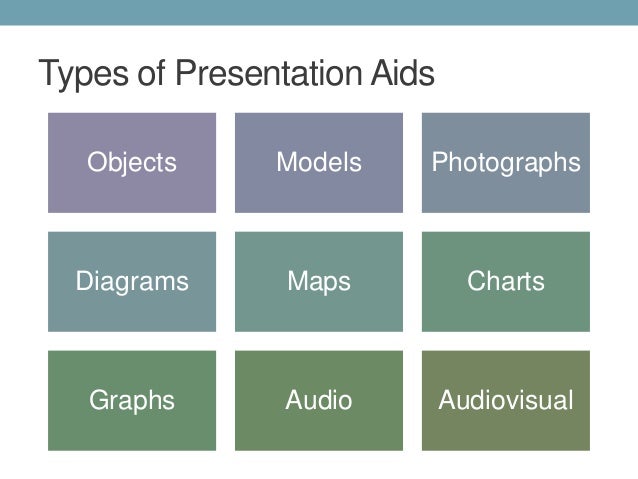 Types of Presentation Aids

Objects

Models

Photographs

Diagrams

Maps

Charts

Graphs

Audio

Audiovisual